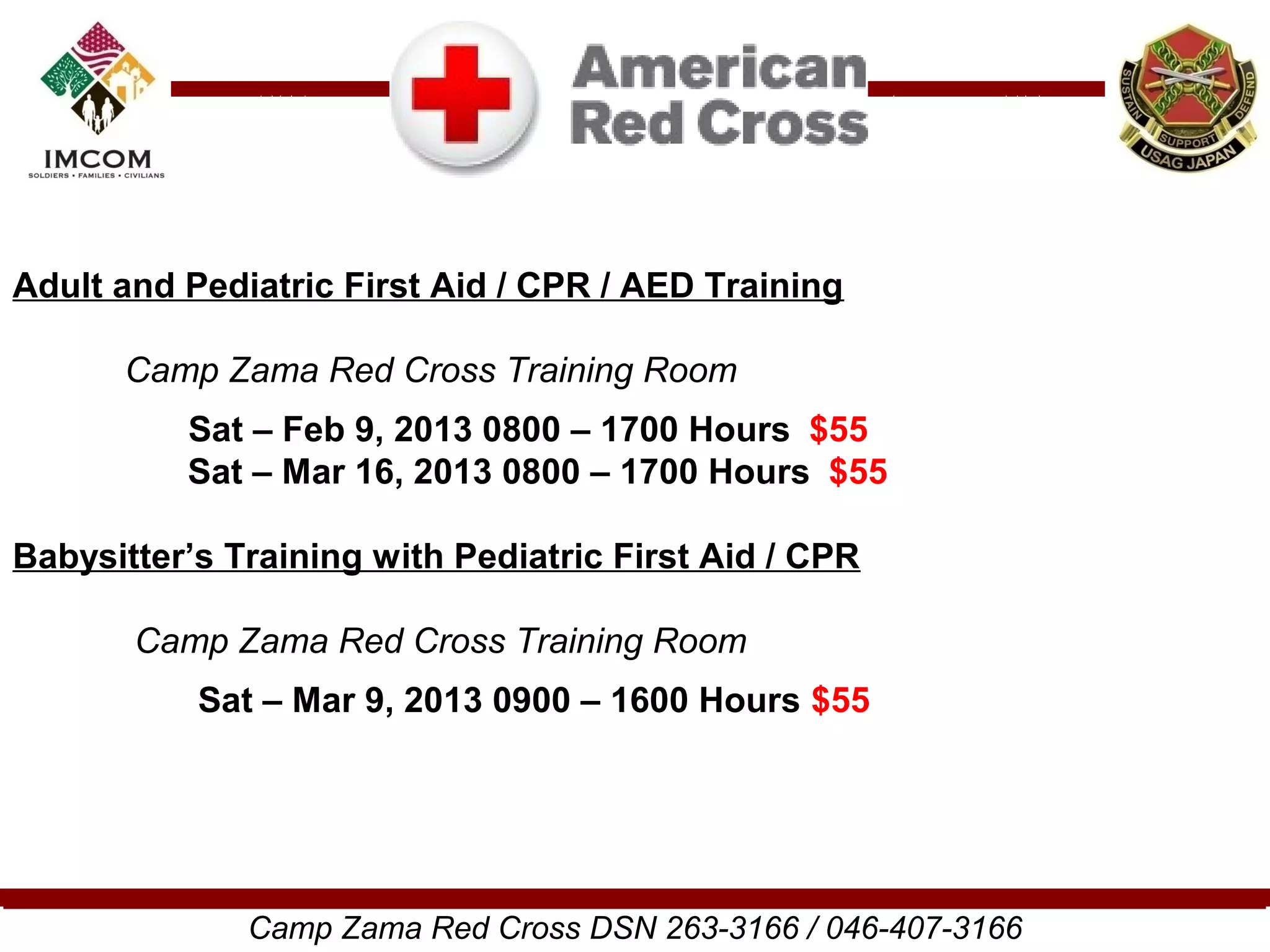 IMCOM
SOLDIERS • FAMILIES • CIVILIANS

American Red Cross

SUSTAIN SUPPORT DEFEND
USAG JAPAN

Adult and Pediatric First Aid / CPR / AED Training

Camp Zama Red Cross Training Room

Sat – Feb 9, 2013 0800 – 1700 Hours $55
Sat – Mar 16, 2013 0800 – 1700 Hours $55

Babysitter's Training with Pediatric First Aid / CPR

Camp Zama Red Cross Training Room

Sat – Mar 9, 2013 0900 – 1600 Hours $55

Camp Zama Red Cross DSN 263-3166 / 046-407-3166